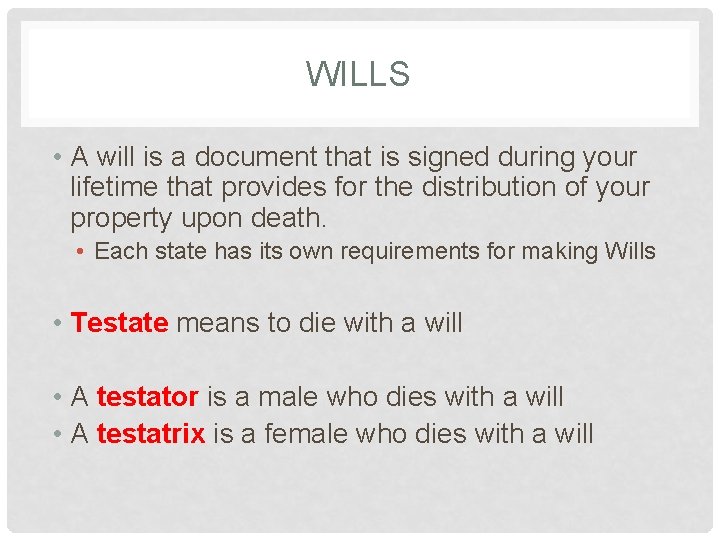 WILLS

• A will is a document that is signed during your lifetime that provides for the distribution of your property upon death.
  • Each state has its own requirements for making Wills

• Testate means to die with a will

• A testator is a male who dies with a will
• A testatrix is a female who dies with a will